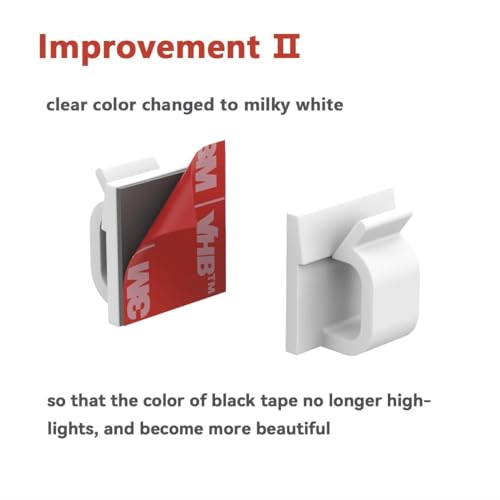 Improvement Ⅱ

clear color changed to milky white

3M VHB™ 3M

so that the color of black tape no longer highlights, and become more beautiful